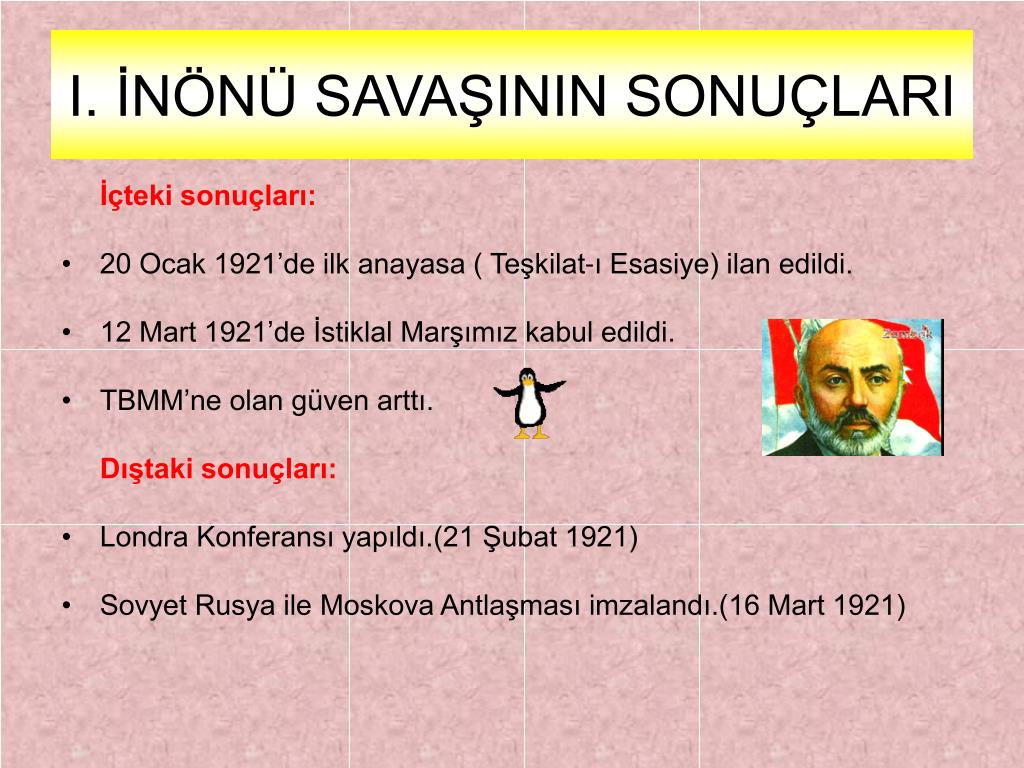 I. İNÖNÜ SAVAŞININ SONUÇLARI

İçteki sonuçları:

• 20 Ocak 1921'de ilk anayasa ( Teşkilat-ı Esasiye) ilan edildi.

• 12 Mart 1921'de İstiklal Marşımız kabul edildi.

• TBMM'ne olan güven arttı.

Zambak

Dıştaki sonuçları:

• Londra Konferansı yapıldı.(21 Şubat 1921)

• Sovyet Rusya ile Moskova Antlaşması imzalandı.(16 Mart 1921)